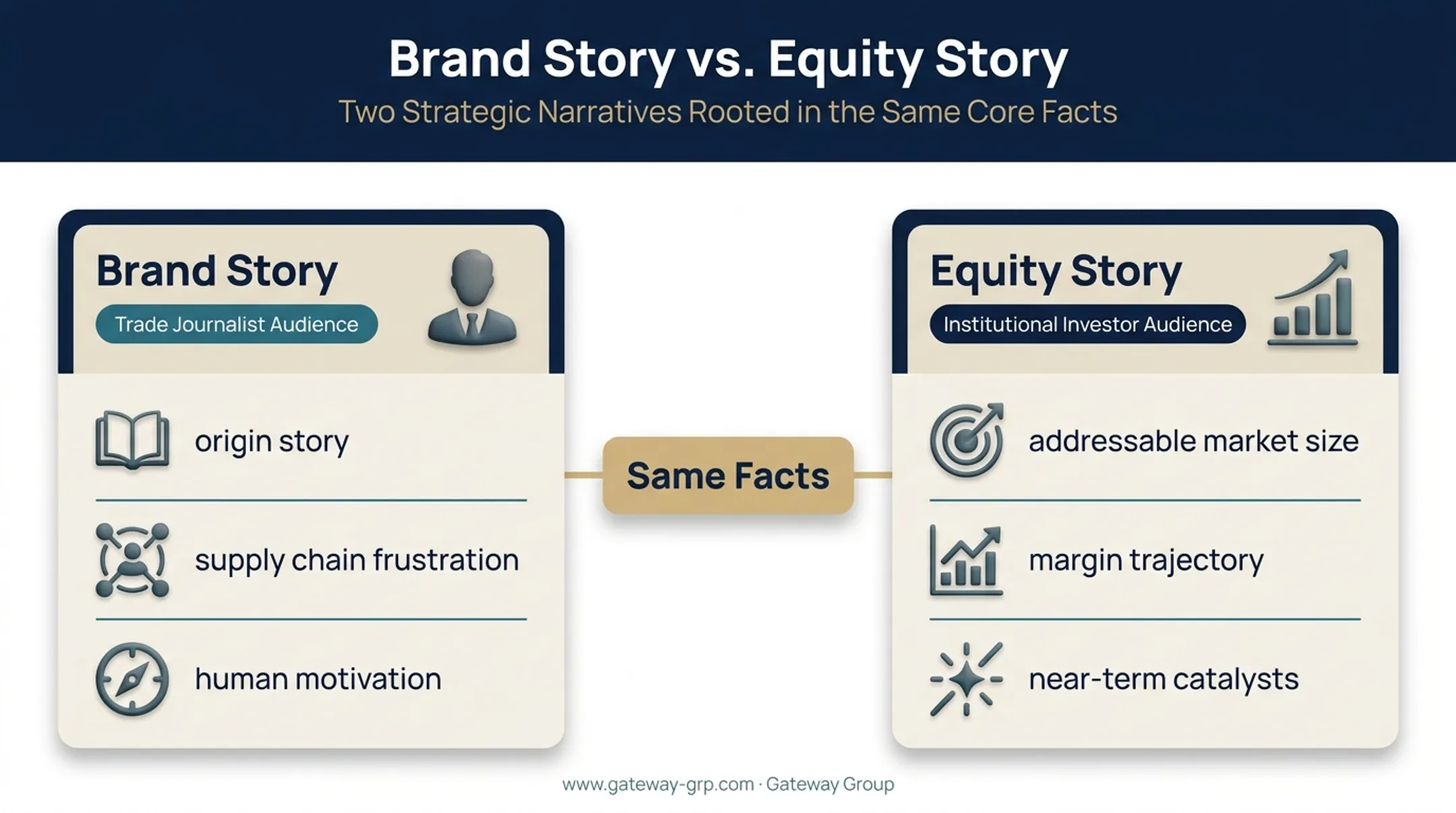 Brand Story vs. Equity Story

Two Strategic Narratives Rooted in the Same Core Facts

Brand Story

Trade Journalist Audience

origin story

supply chain frustration

human motivation

Same Facts

Equity Story

Institutional Investor Audience

addressable market size

margin trajectory

near-term catalysts

www.gateway-grp.com · Gateway Group